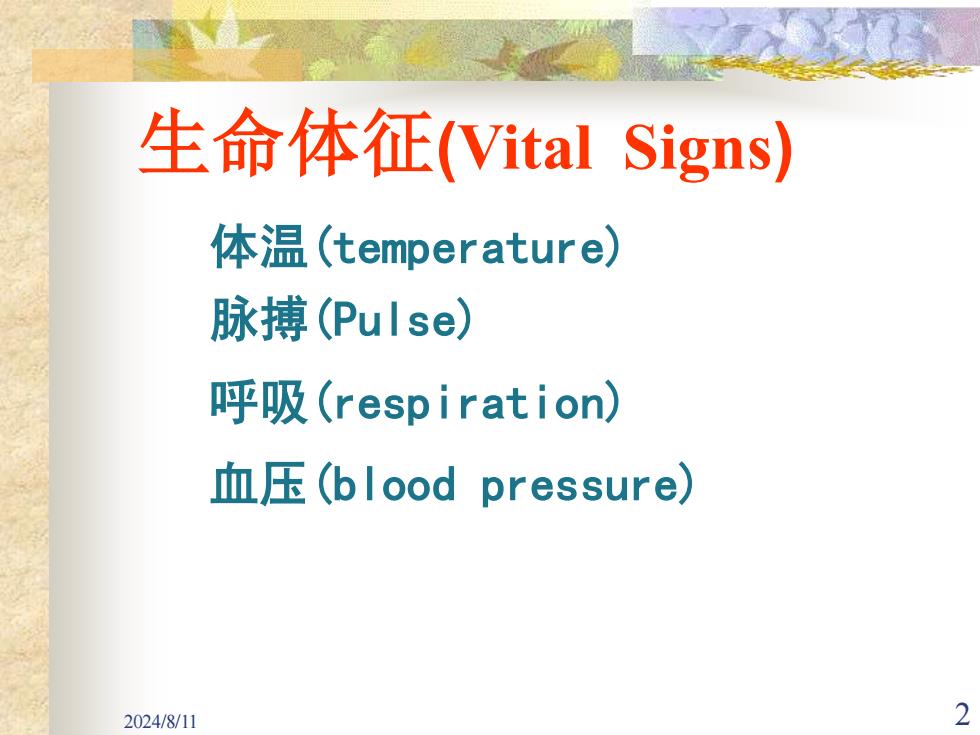 生命体征(Vital Signs)

体温(temperature)
脉搏(Pulse)
呼吸(respiration)
血压(blood pressure)

2024/8/11

2